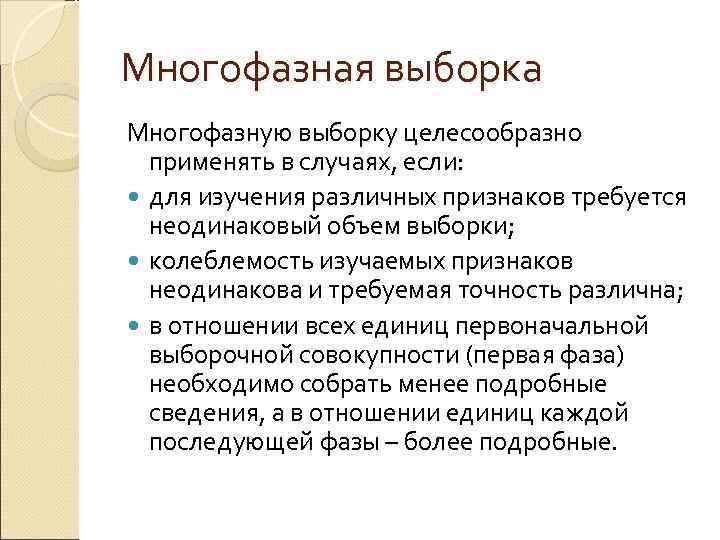 Многофазная выборка

Многофазную выборку целесообразно применять в случаях, если:

- для изучения различных признаков требуется неодинаковый объем выборки;
- колеблемость изучаемых признаков неодинакова и требуемая точность различна;
- в отношении всех единиц первоначальной выборочной совокупности (первая фаза) необходимо собрать менее подробные сведения, а в отношении единиц каждой последующей фазы – более подробные.